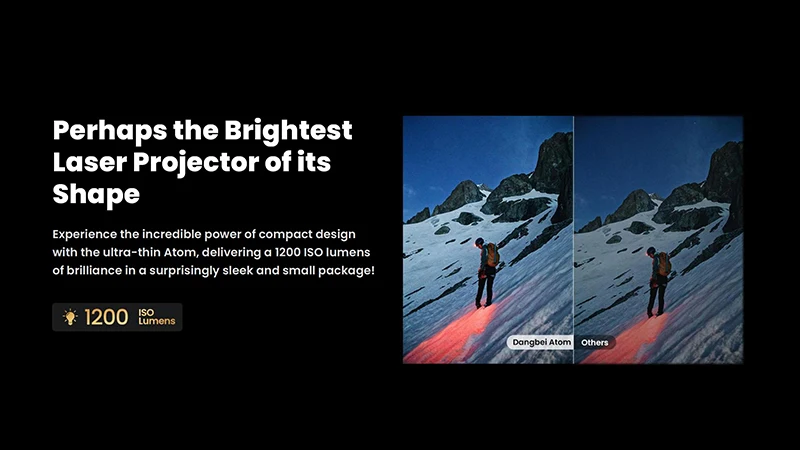 Perhaps the Brightest Laser Projector of its Shape

Experience the incredible power of compact design with the ultra-thin Atom, delivering a 1200 ISO lumens of brilliance in a surprisingly sleek and small package!

1200 ISO Lumens

Dangbei Atom

Others